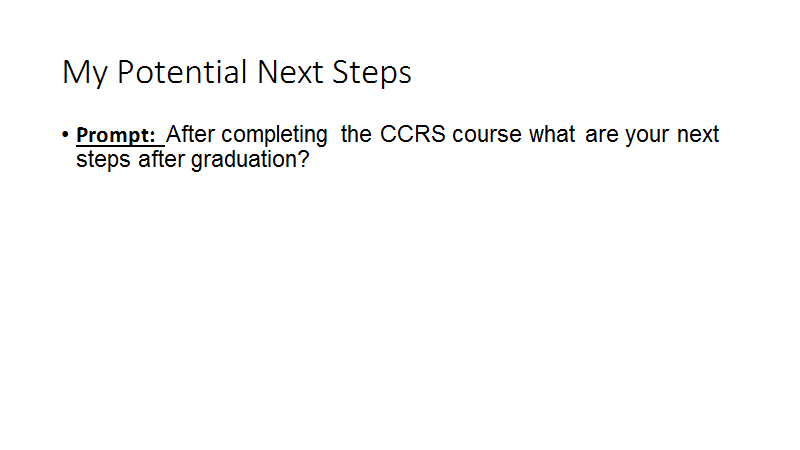 My Potential Next Steps

• Prompt: After completing the CCRS course what are your next steps after graduation?